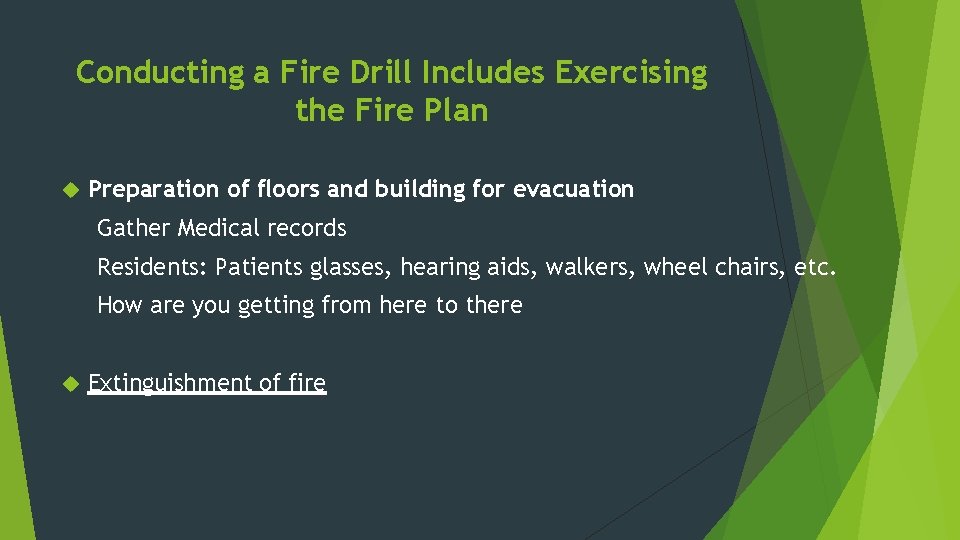 Conducting a Fire Drill Includes Exercising the Fire Plan

Preparation of floors and building for evacuation

Gather Medical records

Residents: Patients glasses, hearing aids, walkers, wheel chairs, etc.

How are you getting from here to there

Extinguishment of fire